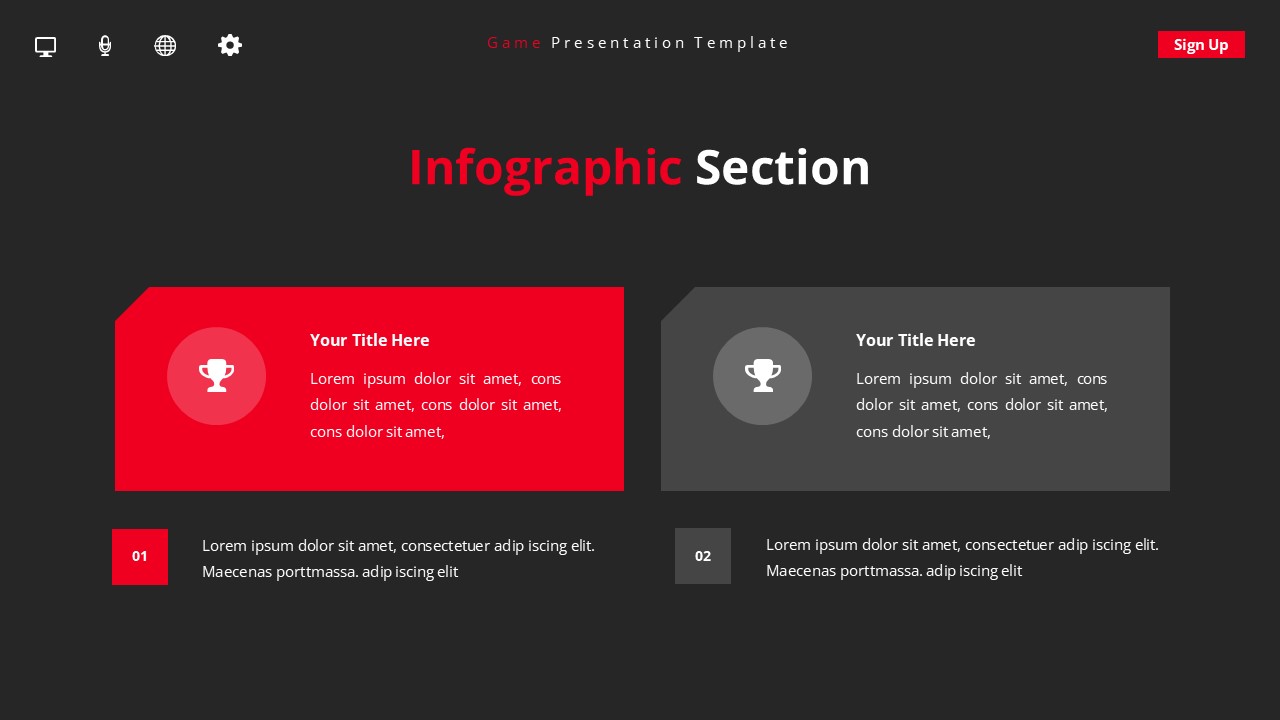 Game Presentation Template

Sign Up

Infographic Section

Your Title Here

Lorem ipsum dolor sit amet, cons dolor sit amet, cons dolor sit amet, cons dolor sit amet,

Your Title Here

Lorem ipsum dolor sit amet, cons dolor sit amet, cons dolor sit amet, cons dolor sit amet,

01

Lorem ipsum dolor sit amet, consectetuer adip iscing elit. Maecenas porttmassa. adip iscing elit

02

Lorem ipsum dolor sit amet, consectetuer adip iscing elit. Maecenas porttmassa. adip iscing elit